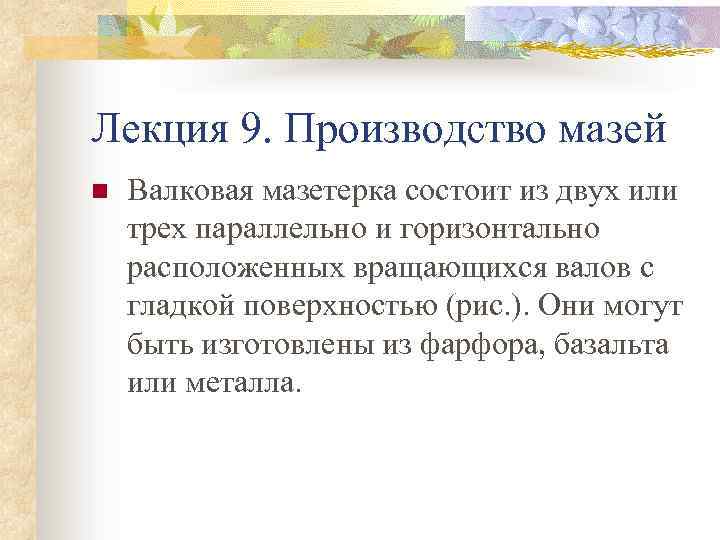 Лекция 9. Производство мазей

Валковая мазетерка состоит из двух или трех параллельно и горизонтально расположенных вращающихся валов с гладкой поверхностью (рис.). Они могут быть изготовлены из фарфора, базальта или металла.